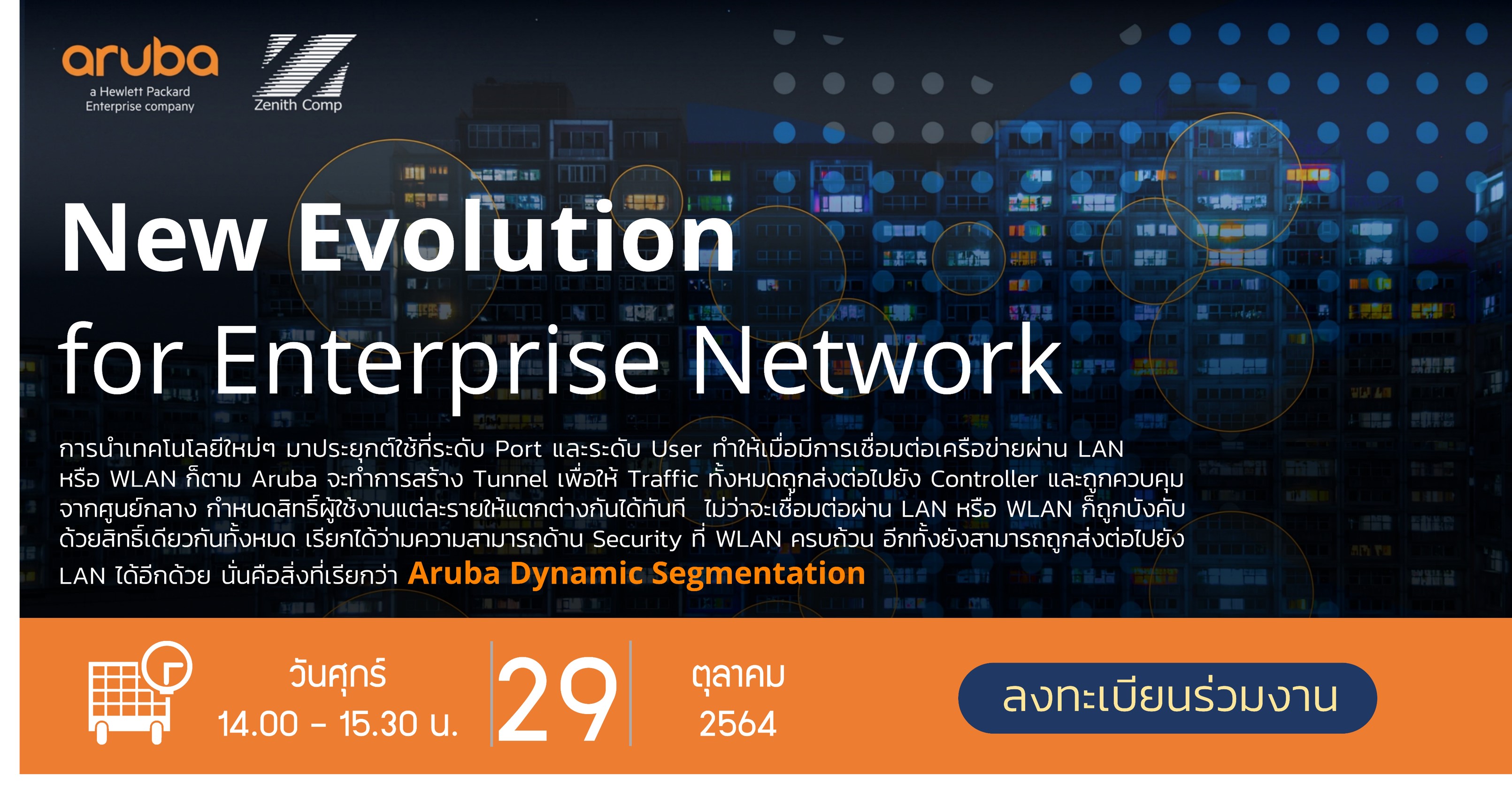 aruba
a Hewlett Packard Enterprise company

Zenith Comp

New Evolution
for Enterprise Network

การนำเทคโนโลยีใหม่ๆ มาประยุกต์ใช้ที่ระดับ Port และระดับ User ทำให้เมื่อมีการเชื่อมต่อเครือข่ายผ่าน LAN หรือ WLAN ก็ตาม Aruba จะทำการสร้าง Tunnel เพื่อให้ Traffic ทั้งหมดถูกส่งต่อไปยัง Controller และถูกควบคุมจากศูนย์กลาง กำหนดสิทธิ์ผู้ใช้งานแต่ละรายให้แตกต่างกันได้ทันที ไม่ว่าจะเชื่อมต่อผ่าน LAN หรือ WLAN ก็ถูกบังคับด้วยสิทธิ์เดียวกันทั้งหมด เรียกได้ว่ามความสามารถด้าน Security ที่ WLAN ครบถ้วน อีกทั้งยังสามารถถูกส่งต่อไปยัง LAN ได้อีกด้วย นั่นคือสิ่งที่เรียกว่า Aruba Dynamic Segmentation

วันศุกร์
14.00 - 15.30 น.
29
ตุลาคม
2564

ลงทะเบียนร่วมงาน